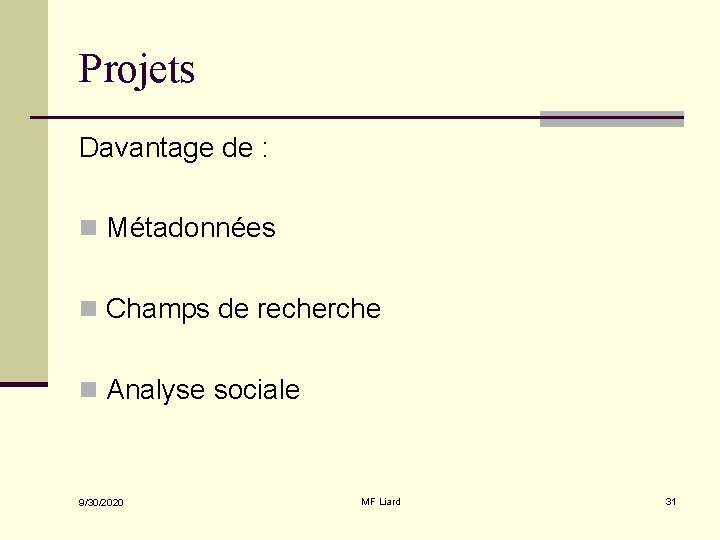 Projets

Davantage de :

Métadonnées

Champs de recherche

Analyse sociale

9/30/2020

MF Liard

31